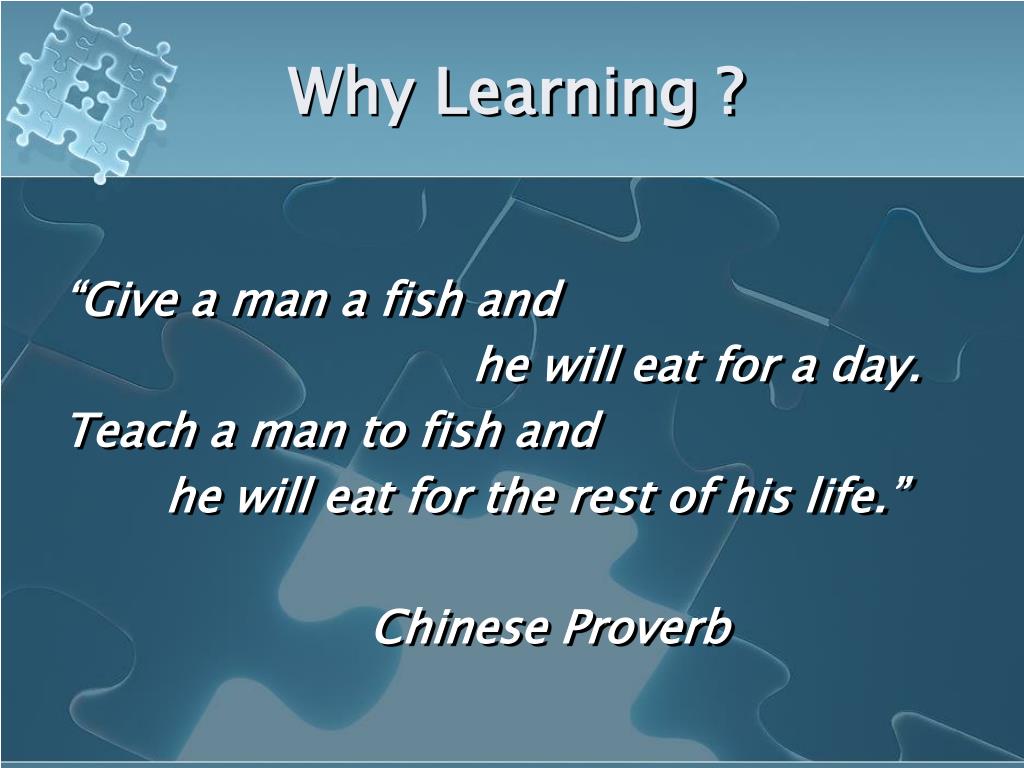 Why Learning ?

“Give a man a fish and
he will eat for a day.
Teach a man to fish and
he will eat for the rest of his life.”

Chinese Proverb